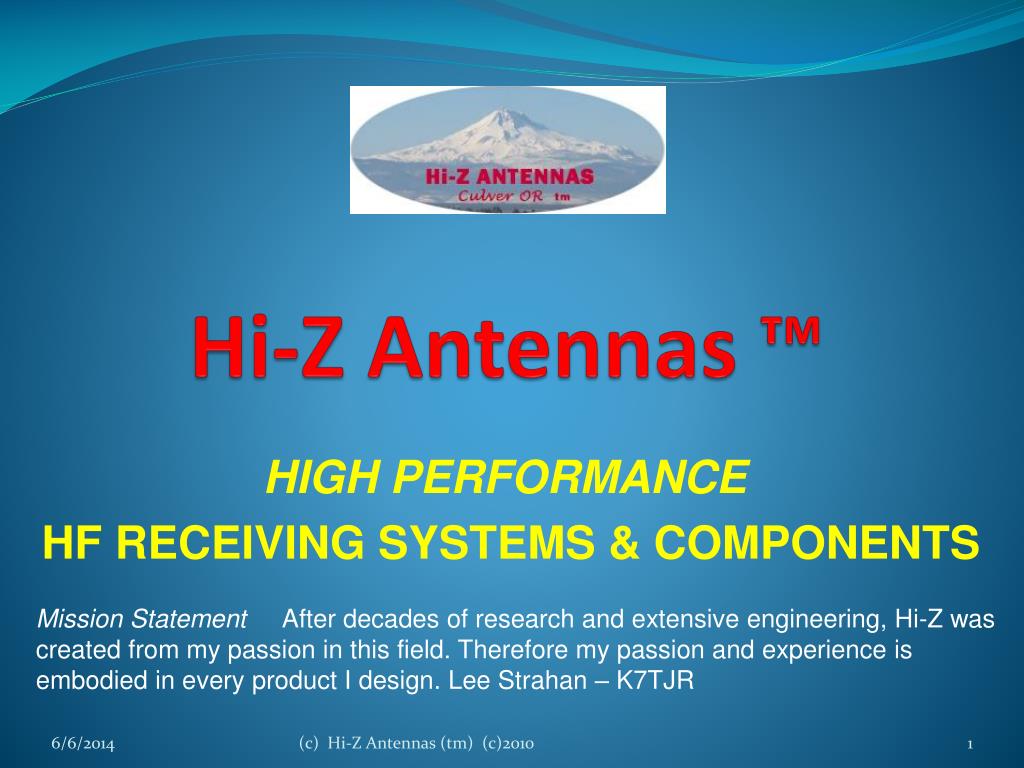 Hi-Z ANTENNAS
Culver OR tm

Hi-Z Antennas ™

HIGH PERFORMANCE

HF RECEIVING SYSTEMS & COMPONENTS

Mission Statement After decades of research and extensive engineering, Hi-Z was created from my passion in this field. Therefore my passion and experience is embodied in every product I design. Lee Strahan – K7TJR

6/6/2014 (c) Hi-Z Antennas (tm) (c)2010 1